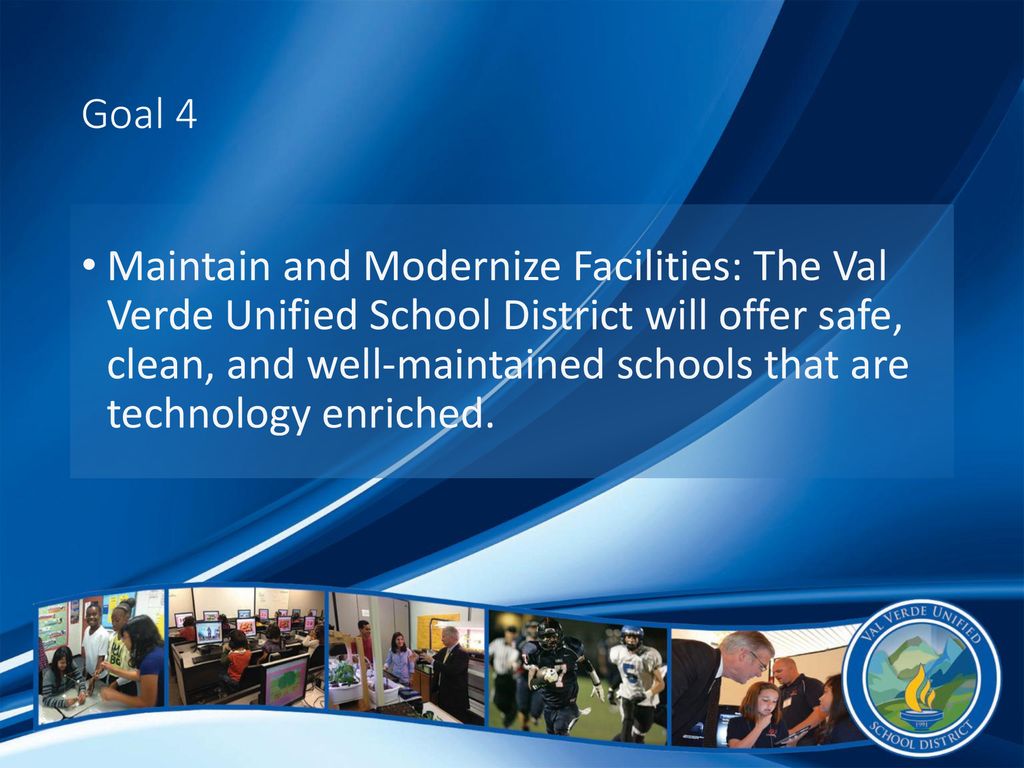 Goal 4

• Maintain and Modernize Facilities: The Val Verde Unified School District will offer safe, clean, and well-maintained schools that are technology enriched.

VAL VERDE UNIFIED
SCHOOL DISTRICT
1991